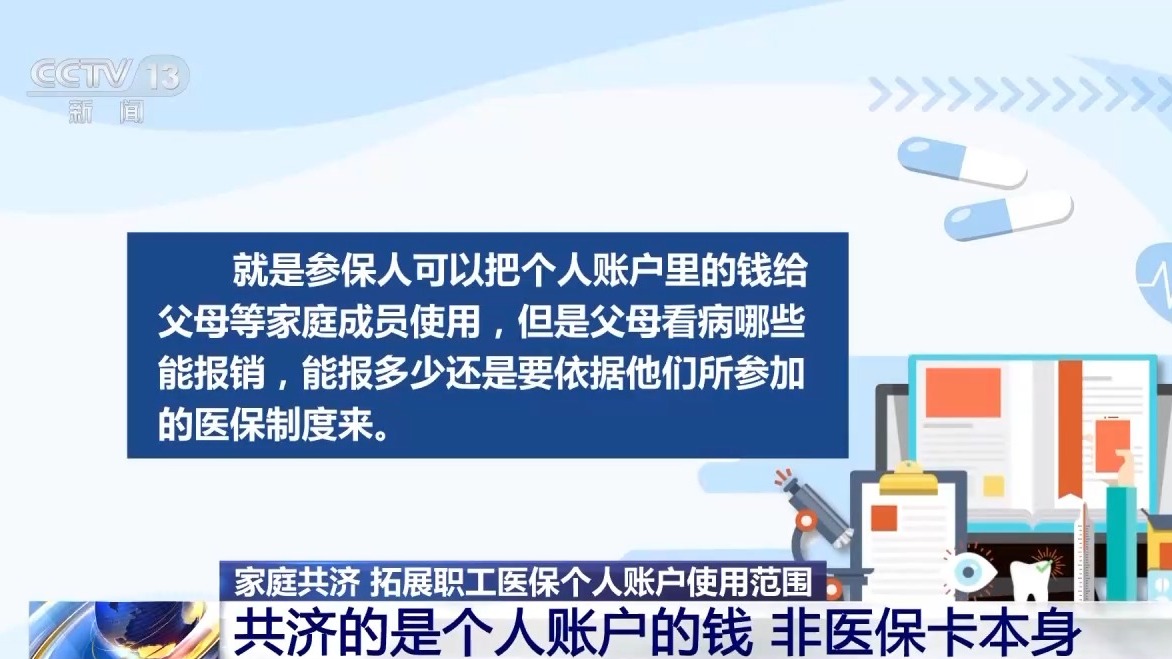 CCTV 13
新闻

就是参保人可以把个人账户里的钱给父母等家庭成员使用，但是父母看病哪些能报销，能报多少还是要依据他们所参加的医保制度来。

家庭共济 拓展职工医保个人账户使用范围
共济的是个人账户的钱 非医保卡本身